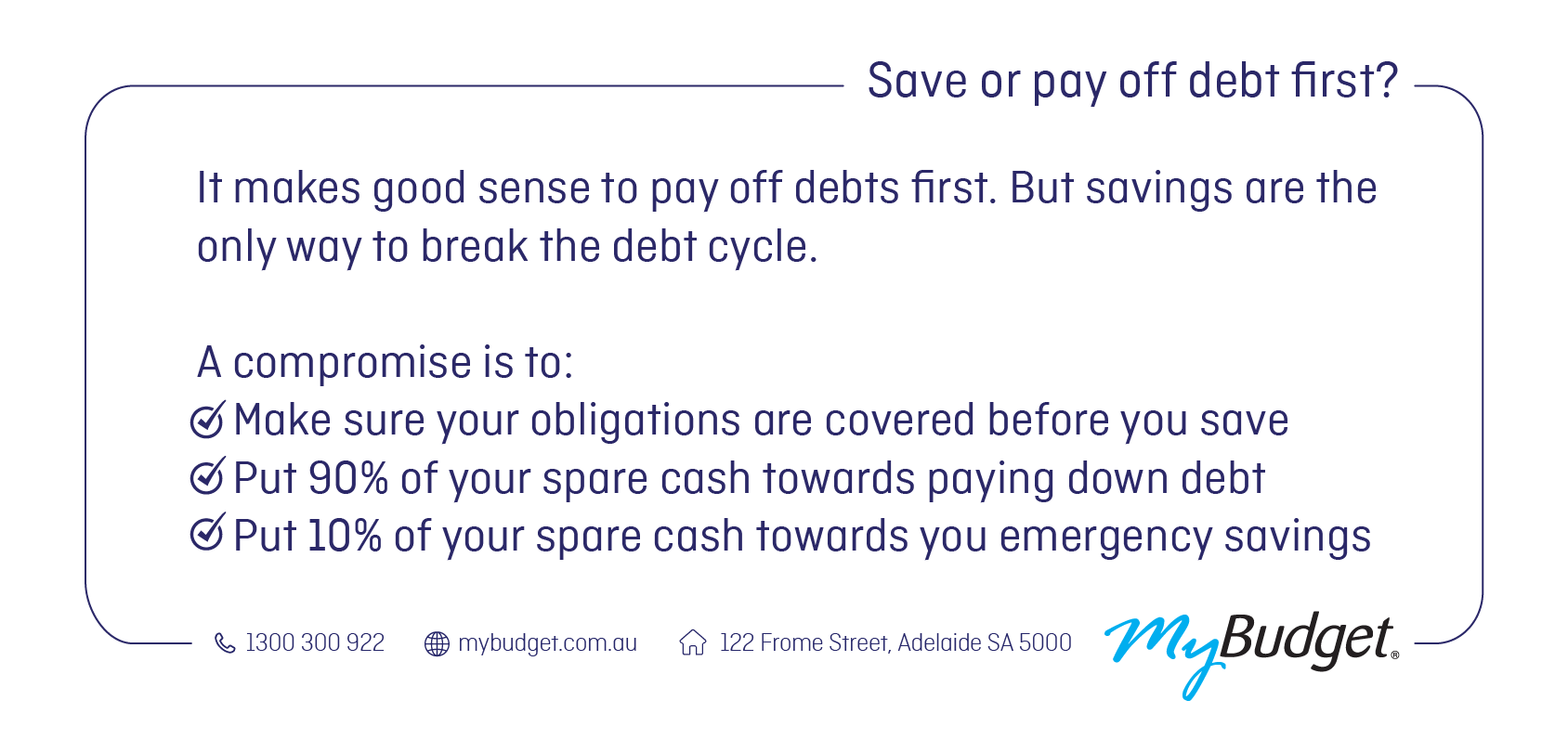 Save or pay off debt first?

It makes good sense to pay off debts first. But savings are the only way to break the debt cycle.

A compromise is to:
Make sure your obligations are covered before you save
Put 90% of your spare cash towards paying down debt
Put 10% of your spare cash towards you emergency savings

1300 300 922 mybudget.com.au 122 Frome Street, Adelaide SA 5000 MyBudget®